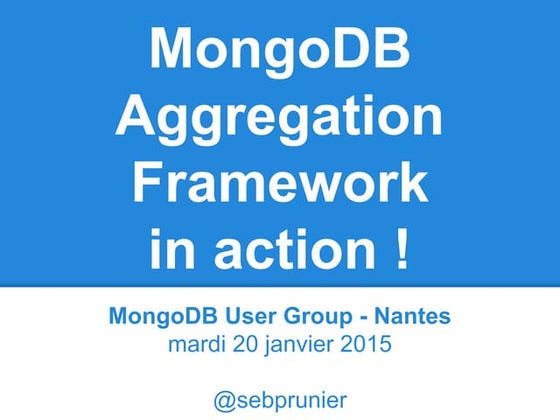 MongoDB Aggregation Framework in action !

MongoDB User Group - Nantes
mardi 20 janvier 2015

@sebprunier